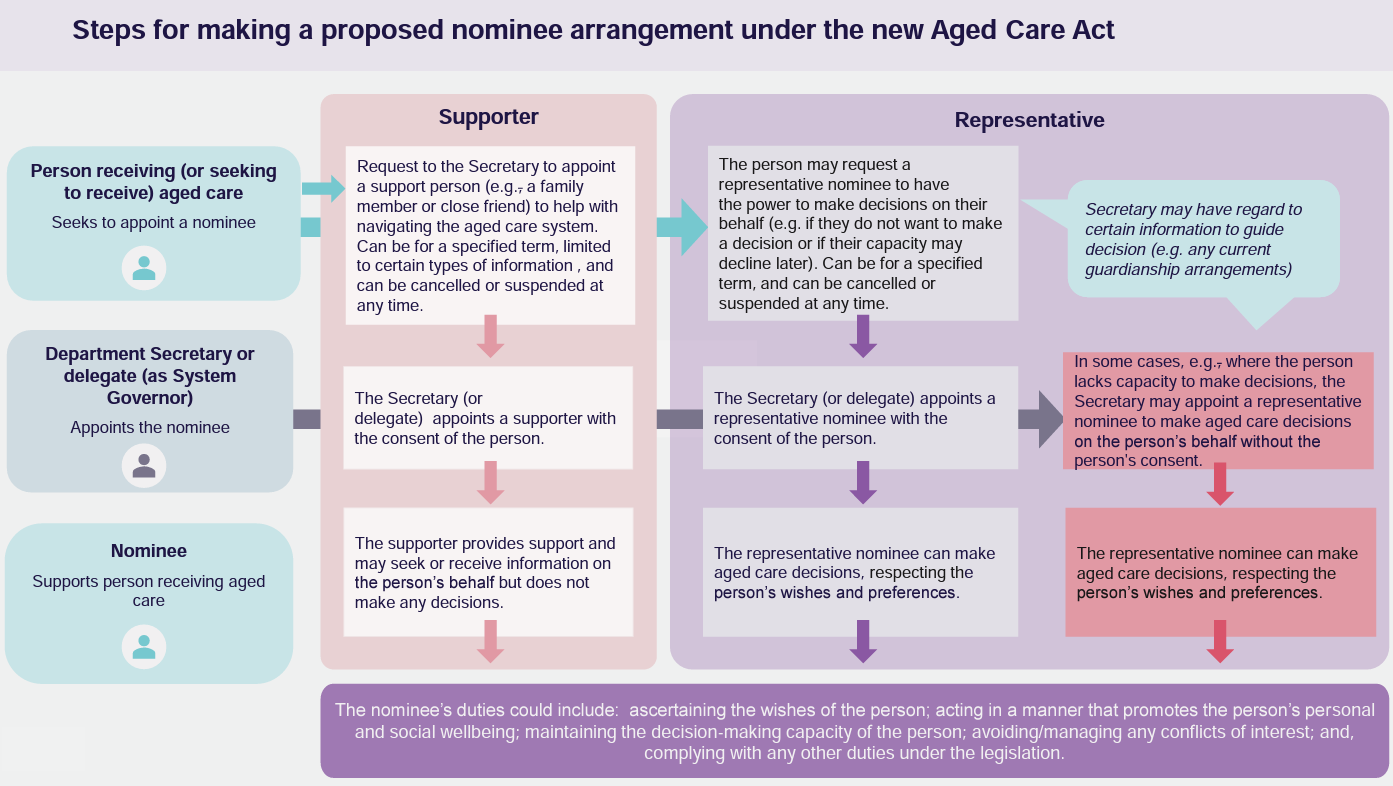 Steps for making a proposed nominee arrangement under the new Aged Care Act

Person receiving (or seeking to receive) aged care
Seeks to appoint a nominee

Department Secretary or delegate (as System Governor)
Appoints the nominee

Nominee
Supports person receiving aged care

Supporter

Request to the Secretary to appoint a support person (e.g., a family member or close friend) to help with navigating the aged care system. Can be for a specified term, limited to certain types of information , and can be cancelled or suspended at any time.

The Secretary (or delegate) appoints a supporter with the consent of the person.

The supporter provides support and may seek or receive information on the person's behalf but does not make any decisions.

Representative

The person may request a representative nominee to have the power to make decisions on their behalf (e.g. if they do not want to make a decision or if their capacity may decline later). Can be for a specified term, and can be cancelled or suspended at any time.

Secretary may have regard to certain information to guide decision (e.g. any current guardianship arrangements)

The Secretary (or delegate) appoints a representative nominee with the consent of the person.

In some cases, e.g., where the person lacks capacity to make decisions, the Secretary may appoint a representative nominee to make aged care decisions on the person's behalf without the person's consent.

The representative nominee can make aged care decisions, respecting the person's wishes and preferences.

The representative nominee can make aged care decisions, respecting the person's wishes and preferences.

The nominee's duties could include: ascertaining the wishes of the person; acting in a manner that promotes the person's personal and social wellbeing; maintaining the decision-making capacity of the person; avoiding/managing any conflicts of interest; and, complying with any other duties under the legislation.